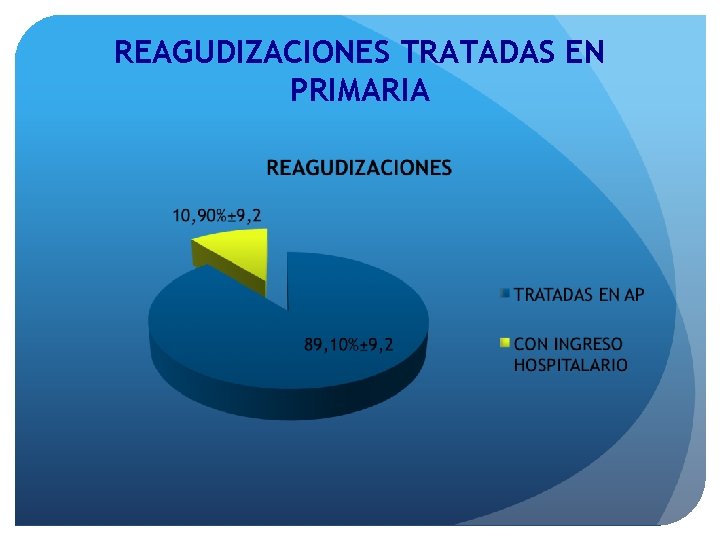 REAGUDIZACIONES TRATADAS EN PRIMARIA

REAGUDIZACIONES

10,90%±9,2

89,10%±9,2

TRATADAS EN AP

CON INGRESO HOSPITALARIO